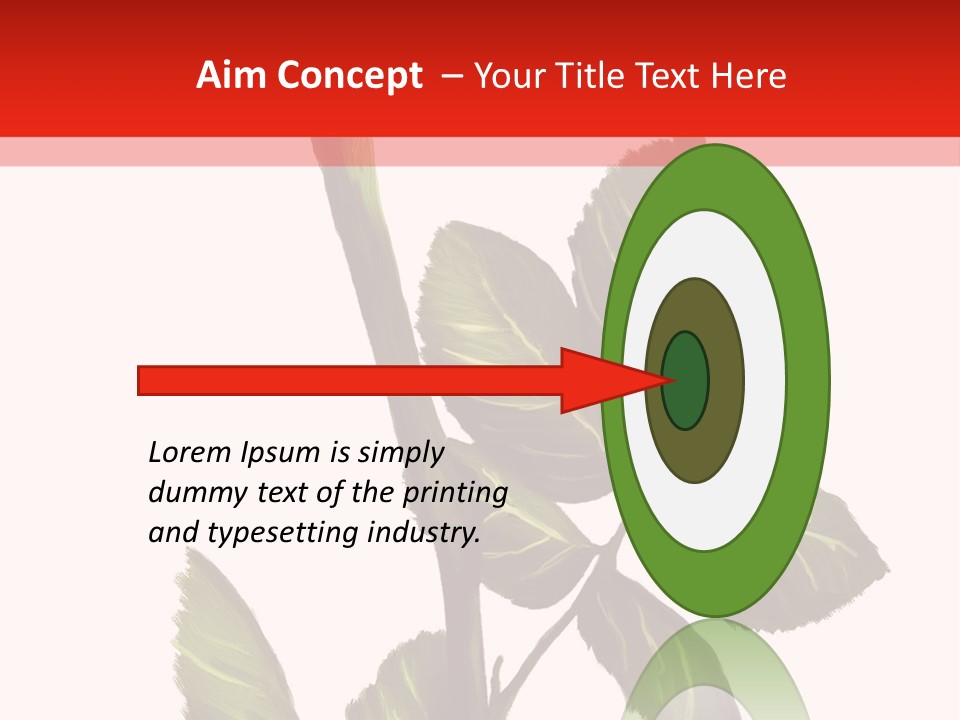 Aim Concept – Your Title Text Here

Lorem Ipsum is simply dummy text of the printing and typesetting industry.